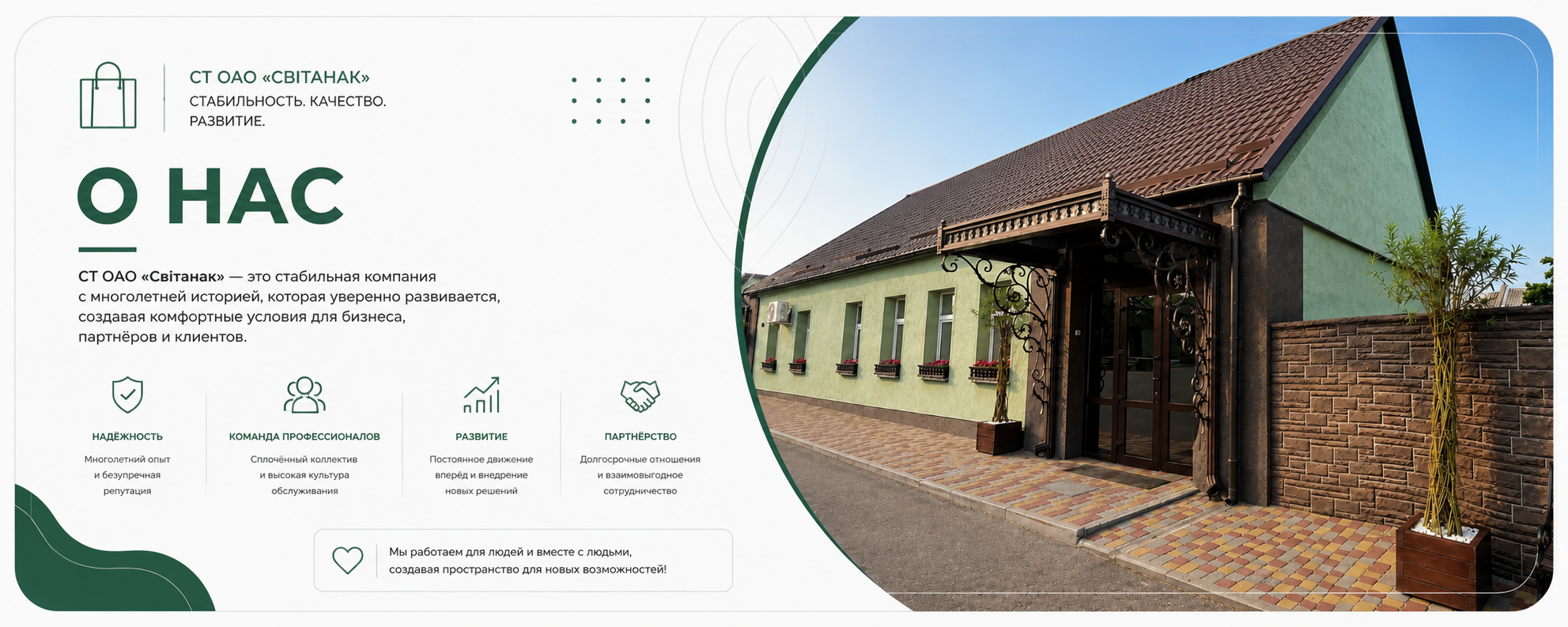 СТ ОАО «СВІТАНАК»
СТАБИЛЬНОСТЬ. КАЧЕСТВО.
РАЗВИТИЕ.

О НАС

СТ ОАО «Світанак» — это стабильная компания с многолетней историей, которая уверенно развивается, создавая комфортные условия для бизнеса, партнёров и клиентов.

НАДЁЖНОСТЬ
Многолетний опыт и безупречная репутация

КОМАНДА ПРОФЕССИОНАЛОВ
Сплочённый коллектив и высокая культура обслуживания

РАЗВИТИЕ
Постоянное движение вперёд и внедрение новых решений

ПАРТНЁРСТВО
Долгосрочные отношения и взаимовыгодное сотрудничество

Мы работаем для людей и вместе с людьми, создавая пространство для новых возможностей!